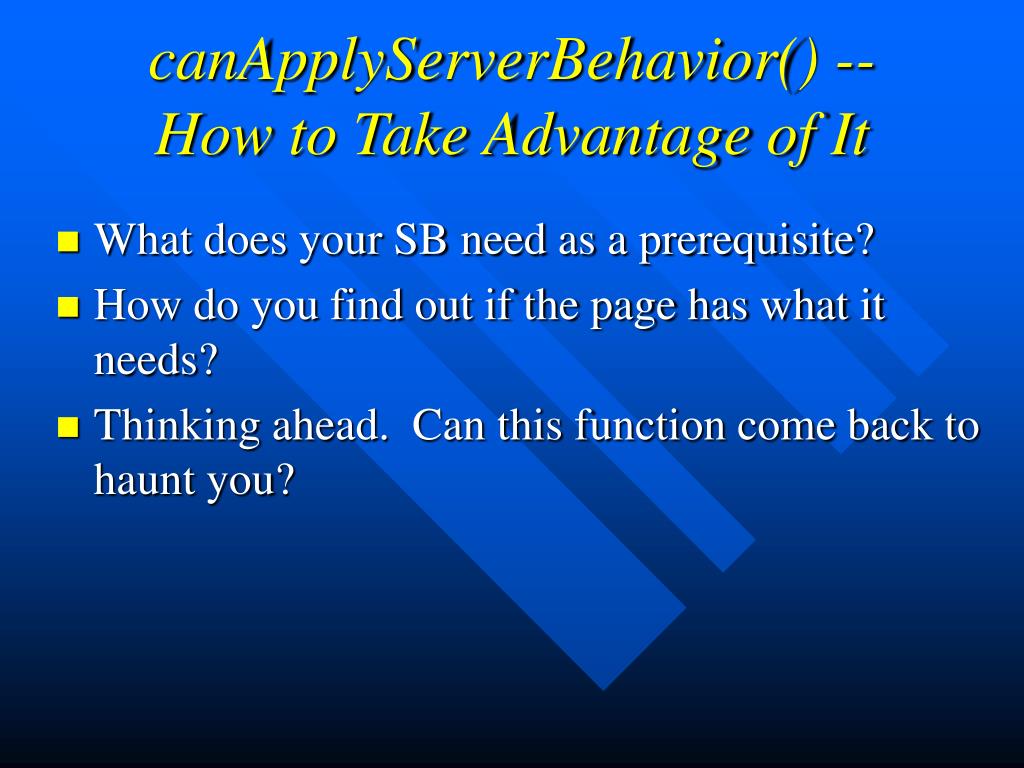 canApplyServerBehavior() -- How to Take Advantage of It

What does your SB need as a prerequisite?

How do you find out if the page has what it needs?

Thinking ahead. Can this function come back to haunt you?